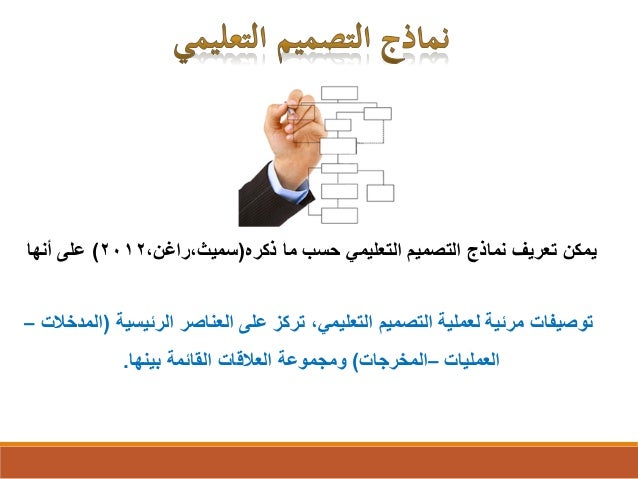 نماذج التصميم التعليمي

يمكن تعريف نماذج التصميم التعليمي حسب ما ذكره(سميث،راغن،٢٠١٢) على أنها

توصيفات مرئية لعملية التصميم التعليمي، تركز على العناصر الرئيسية (المدخلات – العمليات –المخرجات) ومجموعة العلاقات القائمة بينها.